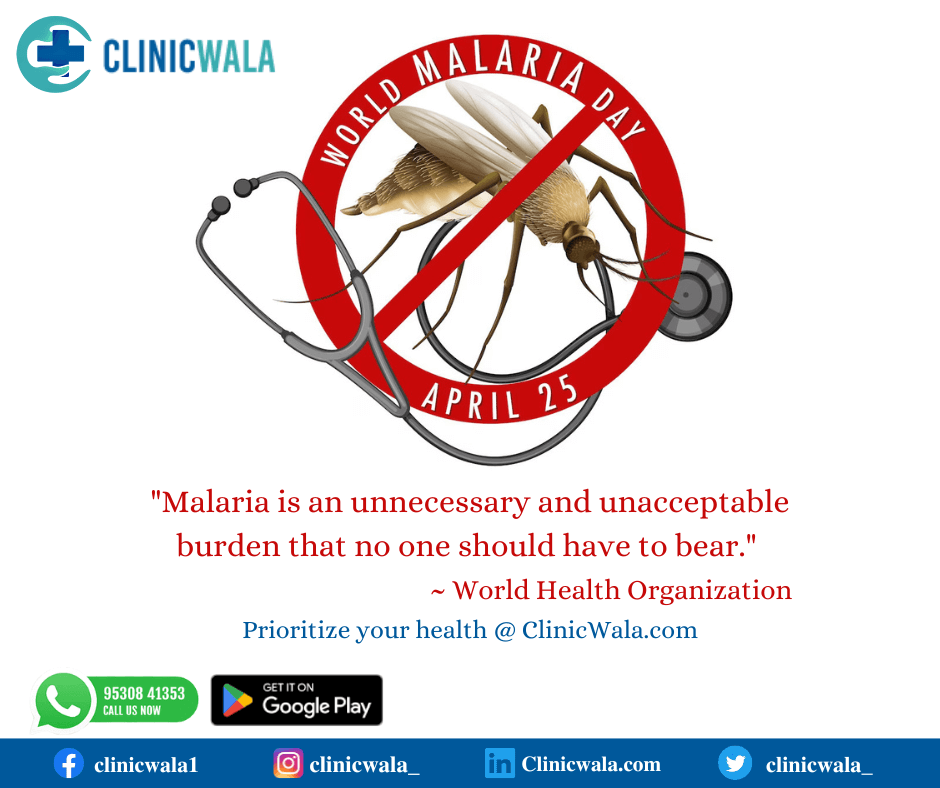 CLINICWALA

WORLD MALARIA DAY

APRIL 25

"Malaria is an unnecessary and unacceptable burden that no one should have to bear."

~ World Health Organization

Prioritize your health @ ClinicWala.com

95308 41353
CALL US NOW

GET IT ON
Google Play

clinicwala1 clinicwala_ Clinicwala.com clinicwala_